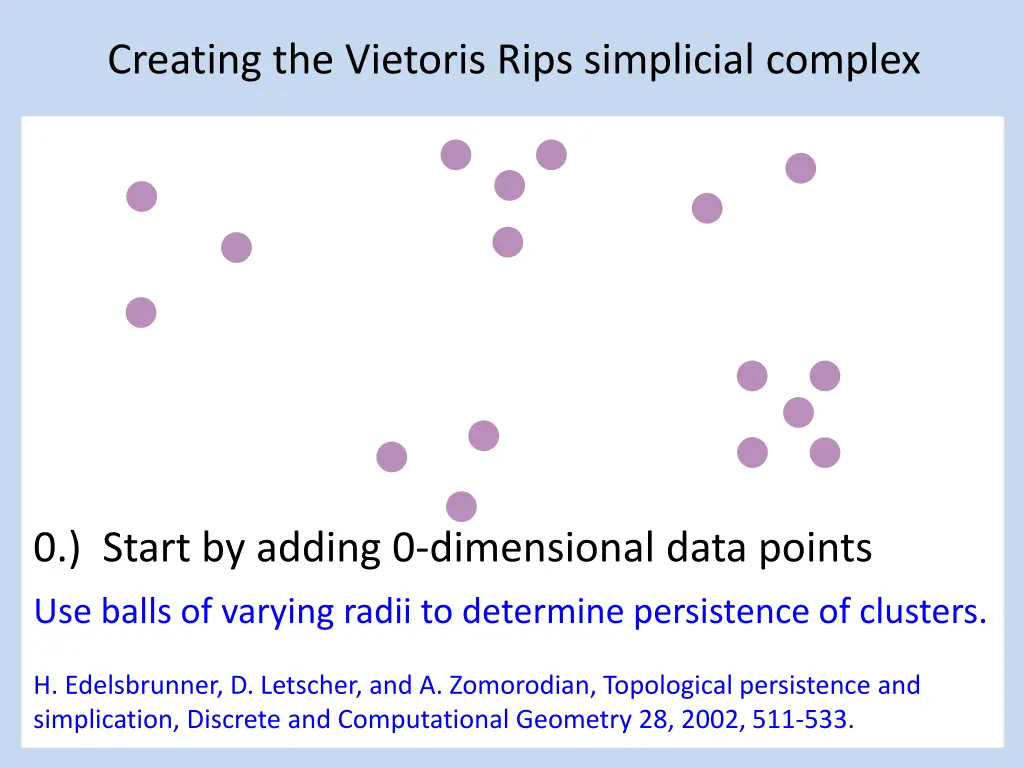 Creating the Vietoris Rips simplicial complex

0.) Start by adding 0-dimensional data points

Use balls of varying radii to determine persistence of clusters.

H. Edelsbrunner, D. Letscher, and A. Zomorodian, Topological persistence and simplication, Discrete and Computational Geometry 28, 2002, 511-533.